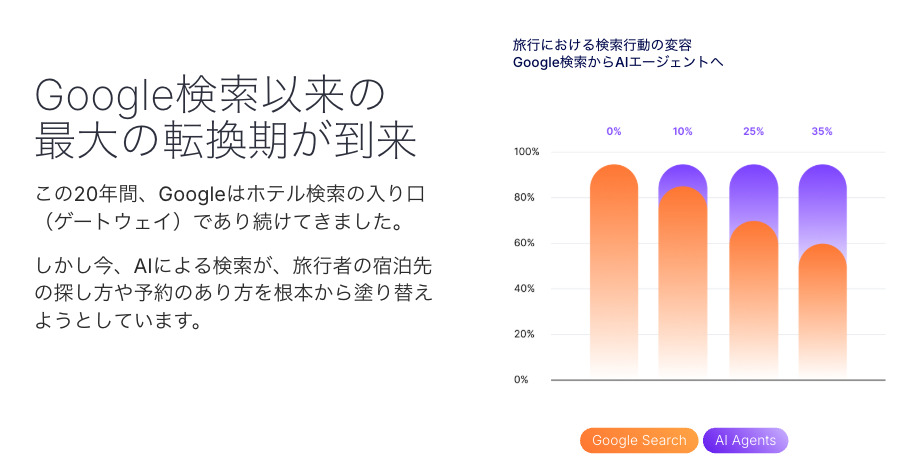 Google検索以来の最大の転換期が到来

この20年間、Googleはホテル検索の入り口（ゲートウェイ）であり続けてきました。

しかし今、AIによる検索が、旅行者の宿泊先の探し方や予約のあり方を根本から塗り替えようとしています。

旅行における検索行動の変容
Google検索からAIエージェントへ

0%
10%
25%
35%

100%
80%
60%
40%
20%
0%

Google Search
AI Agents